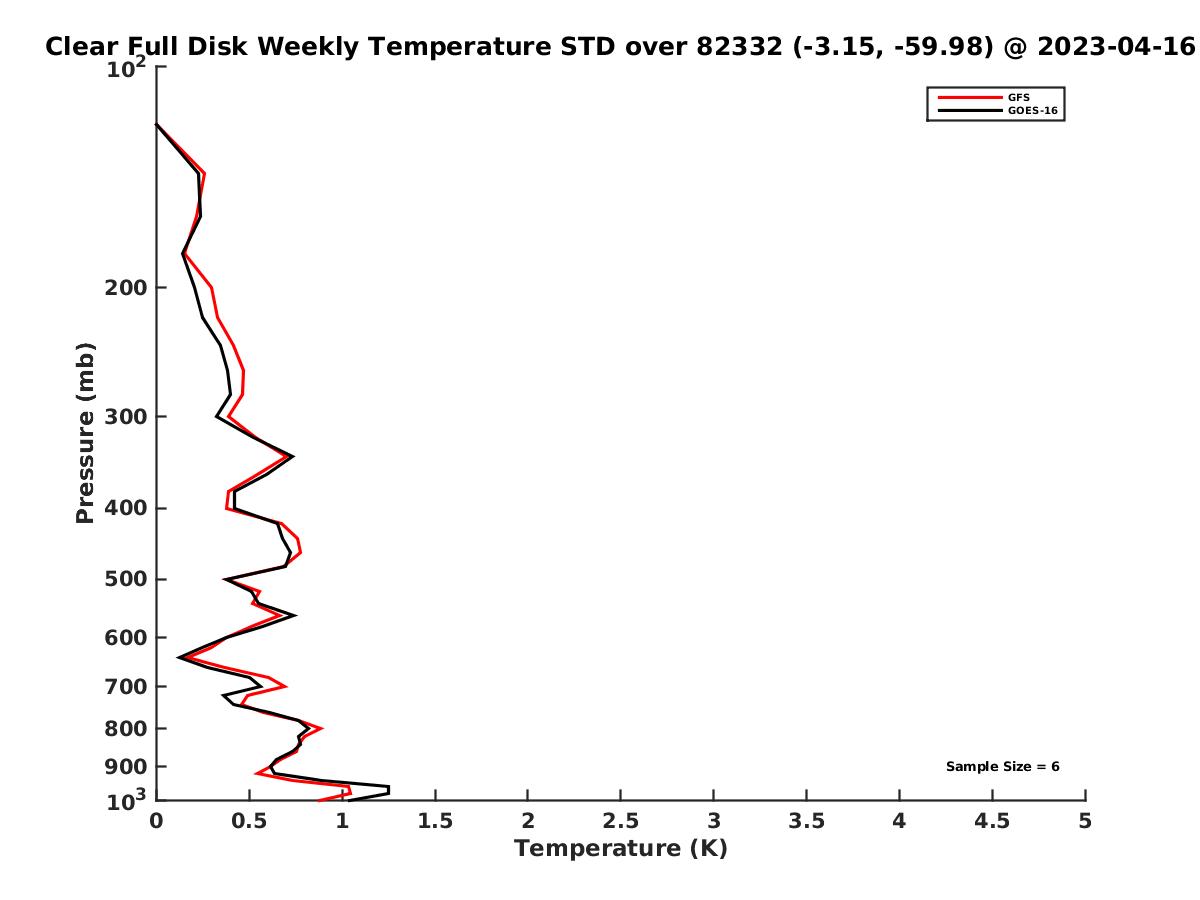 Clear Full Disk Weekly Temperature STD over 82332 (-3.15, -59.98) @ 2023-04-16

GFS
GOES-16

Pressure (mb)

$10^2$
200
300
400
500
600
700
800
900
$10^3$

Sample Size = 6

0
0.5
1
1.5
2
2.5
3
3.5
4
4.5
5
Temperature (K)